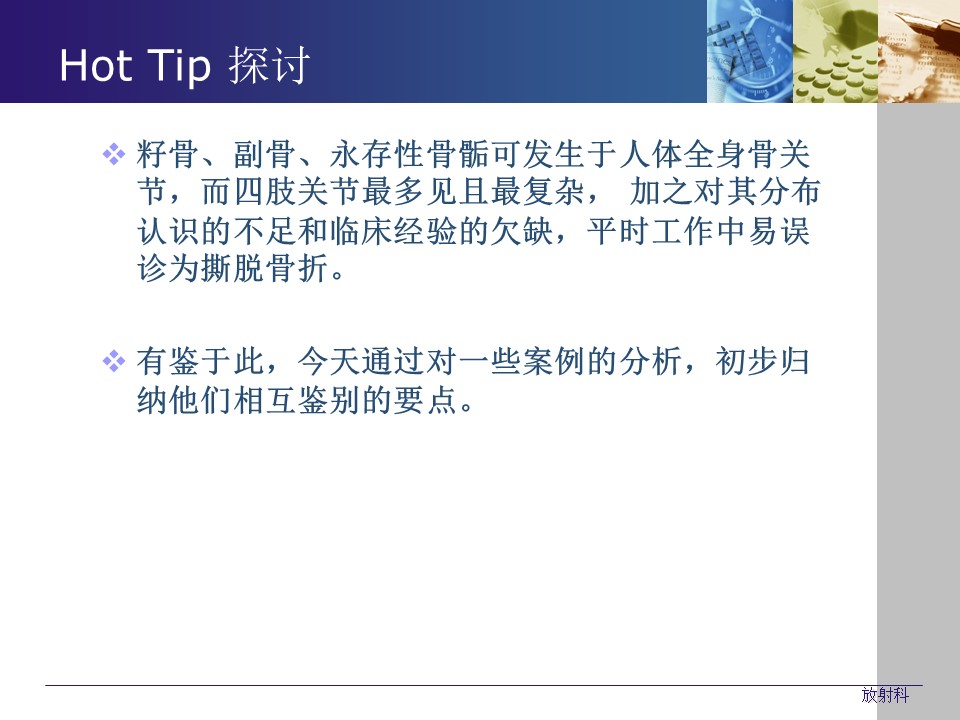 Hot Tip 探讨

❖ 籽骨、副骨、永存性骨骺可发生于人体全身骨关节，而四肢关节最多见且最复杂， 加之对其分布认识的不足和临床经验的欠缺，平时工作中易误诊为撕脱骨折。

❖ 有鉴于此，今天通过对一些案例的分析，初步归纳他们相互鉴别的要点。

放射科